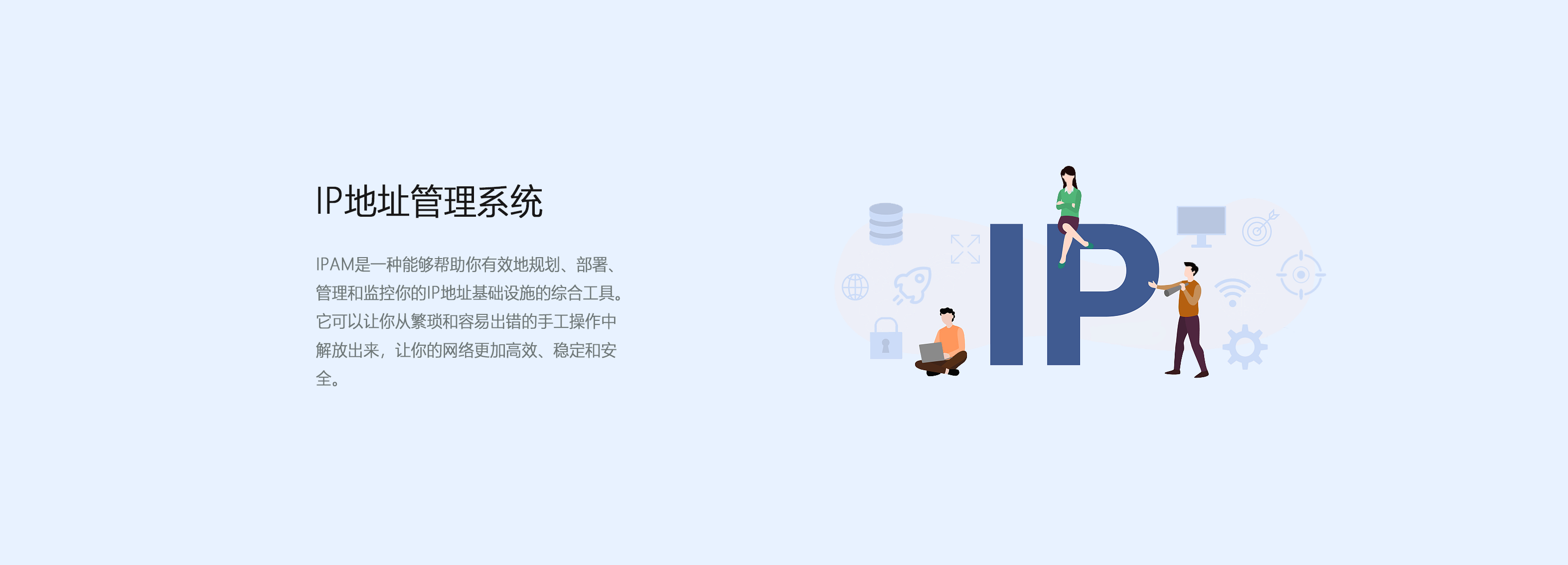 IP地址管理系统

IPAM是一种能够帮助你有效地规划、部署、管理和监控你的IP地址基础设施的综合工具。它可以让你从繁琐和容易出错的手工操作中解放出来，让你的网络更加高效、稳定和安全。

IP